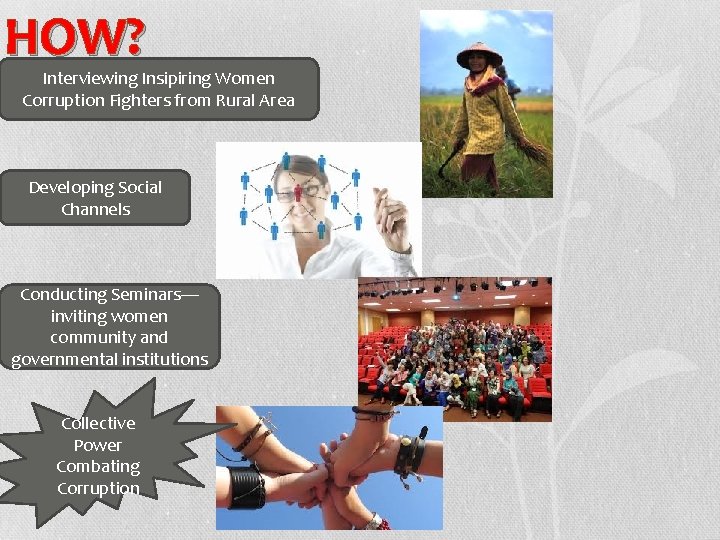 HOW?

Interviewing Insipiring Women Corruption Fighters from Rural Area

Developing Social Channels

Conducting Seminars— inviting women community and governmental institutions

Collective Power Combating Corruption